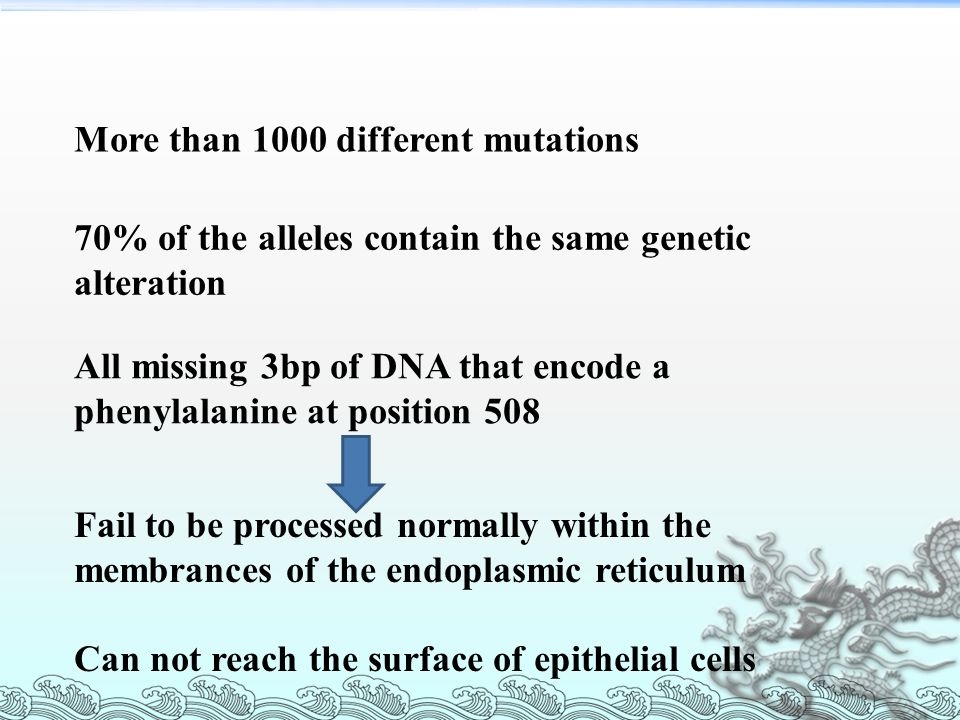 More than 1000 different mutations

70% of the alleles contain the same genetic alteration

All missing 3bp of DNA that encode a phenylalanine at position 508

Fail to be processed normally within the membrances of the endoplasmic reticulum

Can not reach the surface of epithelial cells